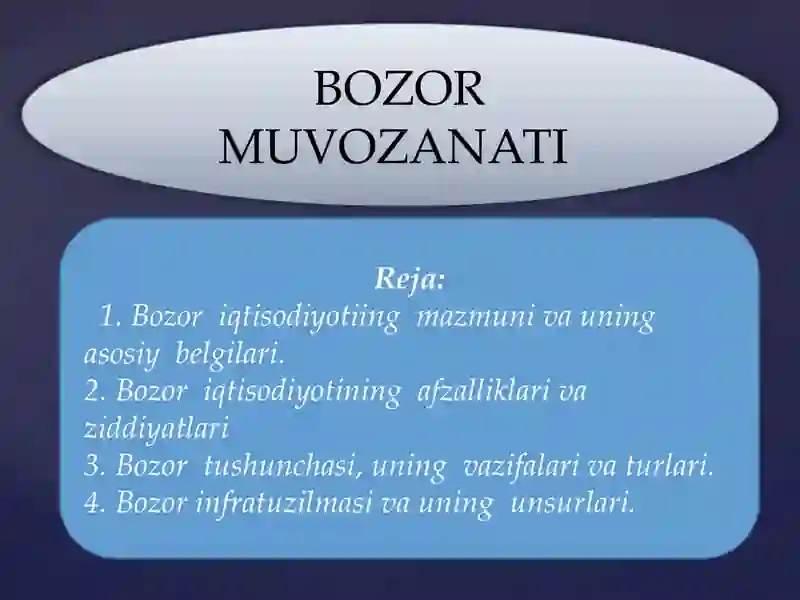 BOZOR MUVOZANATI

Reja:

1. Bozor iqtisodiyotiing mazmuni va uning asosiy belgilari.
2. Bozor iqtisodiyotining afzalliklari va ziddiyatlari
3. Bozor tushunchasi, uning vazifalari va turlari.
4. Bozor infratuzilmasi va uning unsurlari.